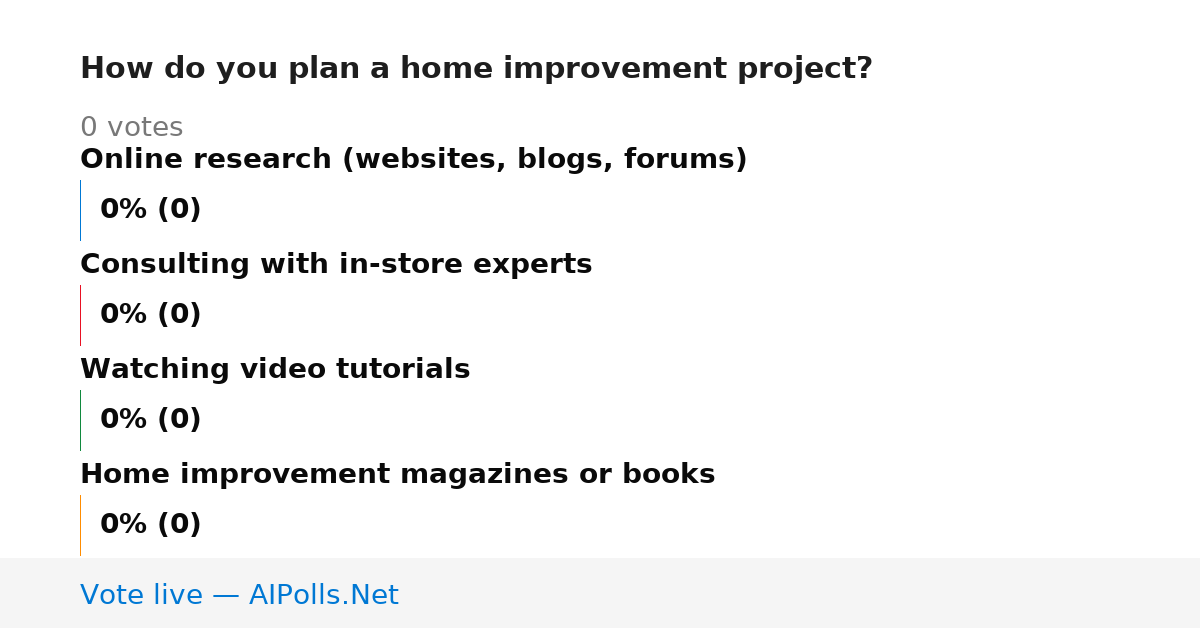 How do you plan a home improvement project?

0 votes

Online research (websites, blogs, forums)

0% (0)

Consulting with in-store experts

0% (0)

Watching video tutorials

0% (0)

Home improvement magazines or books

0% (0)

Vote live — AIPolls.Net